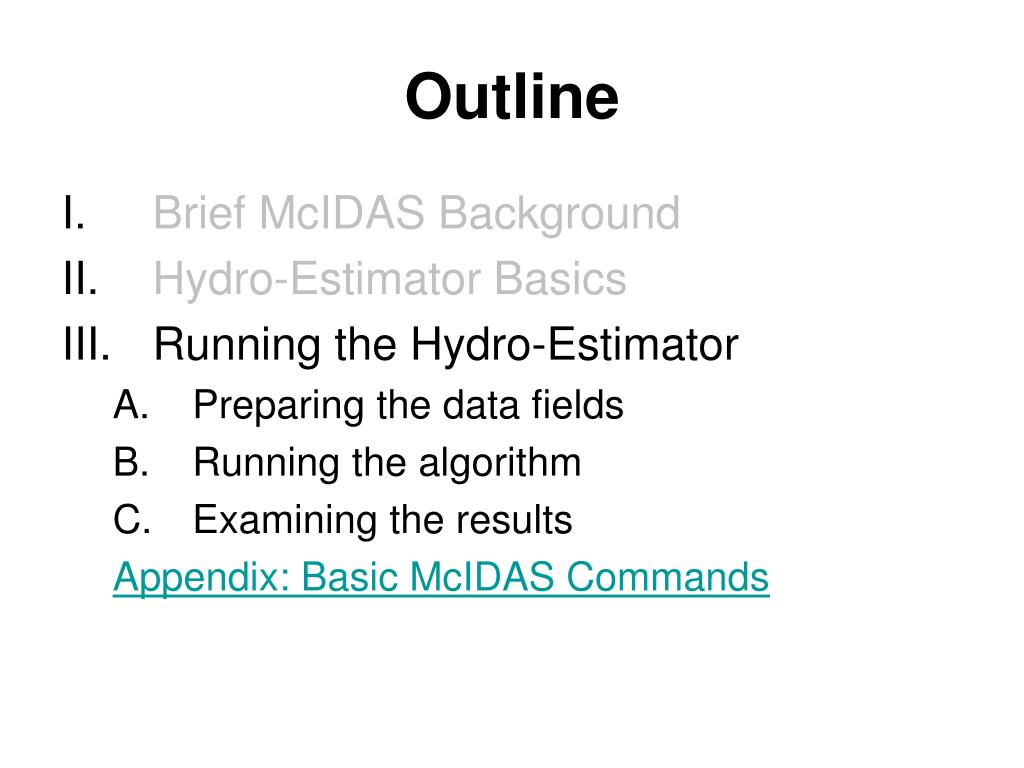 Outline

I. Brief McIDAS Background
II. Hydro-Estimator Basics
III. Running the Hydro-Estimator
A. Preparing the data fields
B. Running the algorithm
C. Examining the results
Appendix: Basic McIDAS Commands